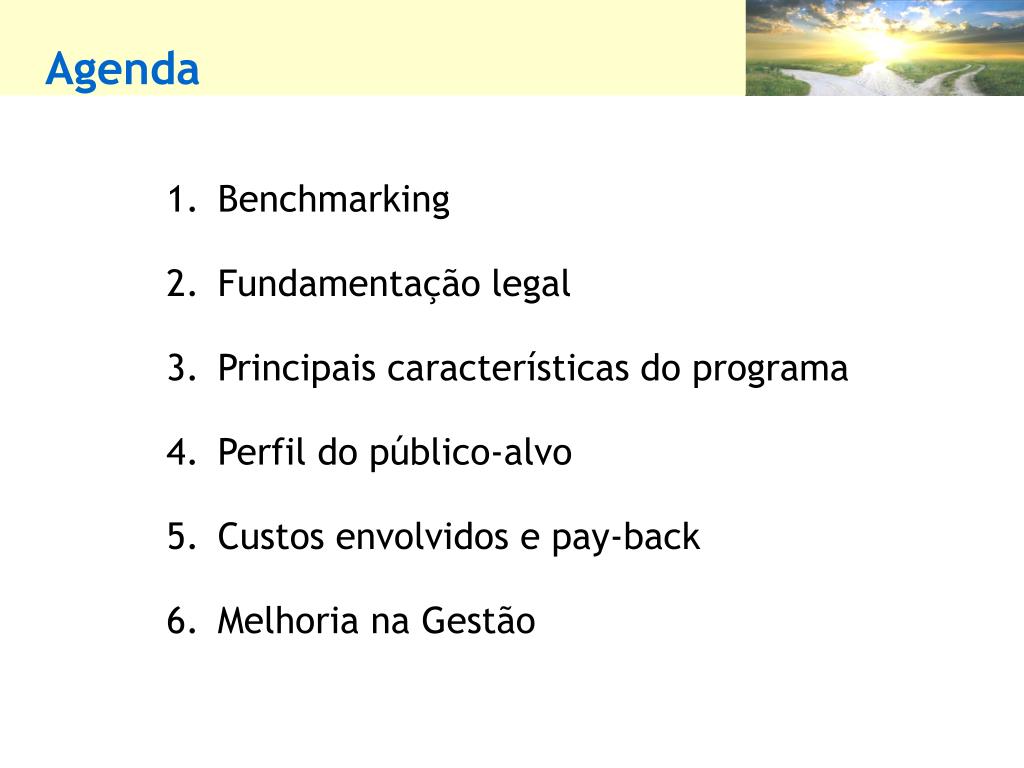 Agenda

1. Benchmarking

2. Fundamentação legal

3. Principais características do programa

4. Perfil do público-alvo

5. Custos envolvidos e pay-back

6. Melhoria na Gestão